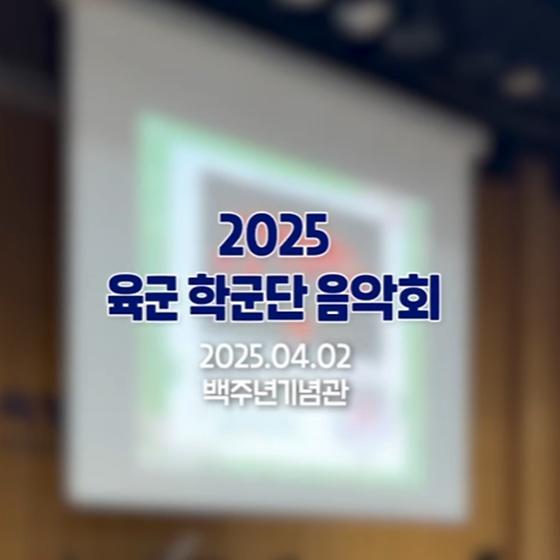 2025
육군 학군단 음악회

2025.04.02
백주년기념관